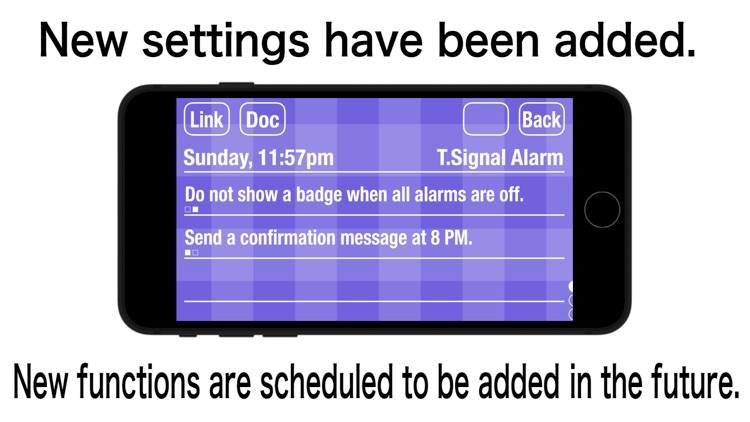 New settings have been added.

Link Doc Back

Sunday, 11:57pm T.Signal Alarm

Do not show a badge when all alarms are off.

Send a confirmation message at 8 PM.

New functions are scheduled to be added in the future.